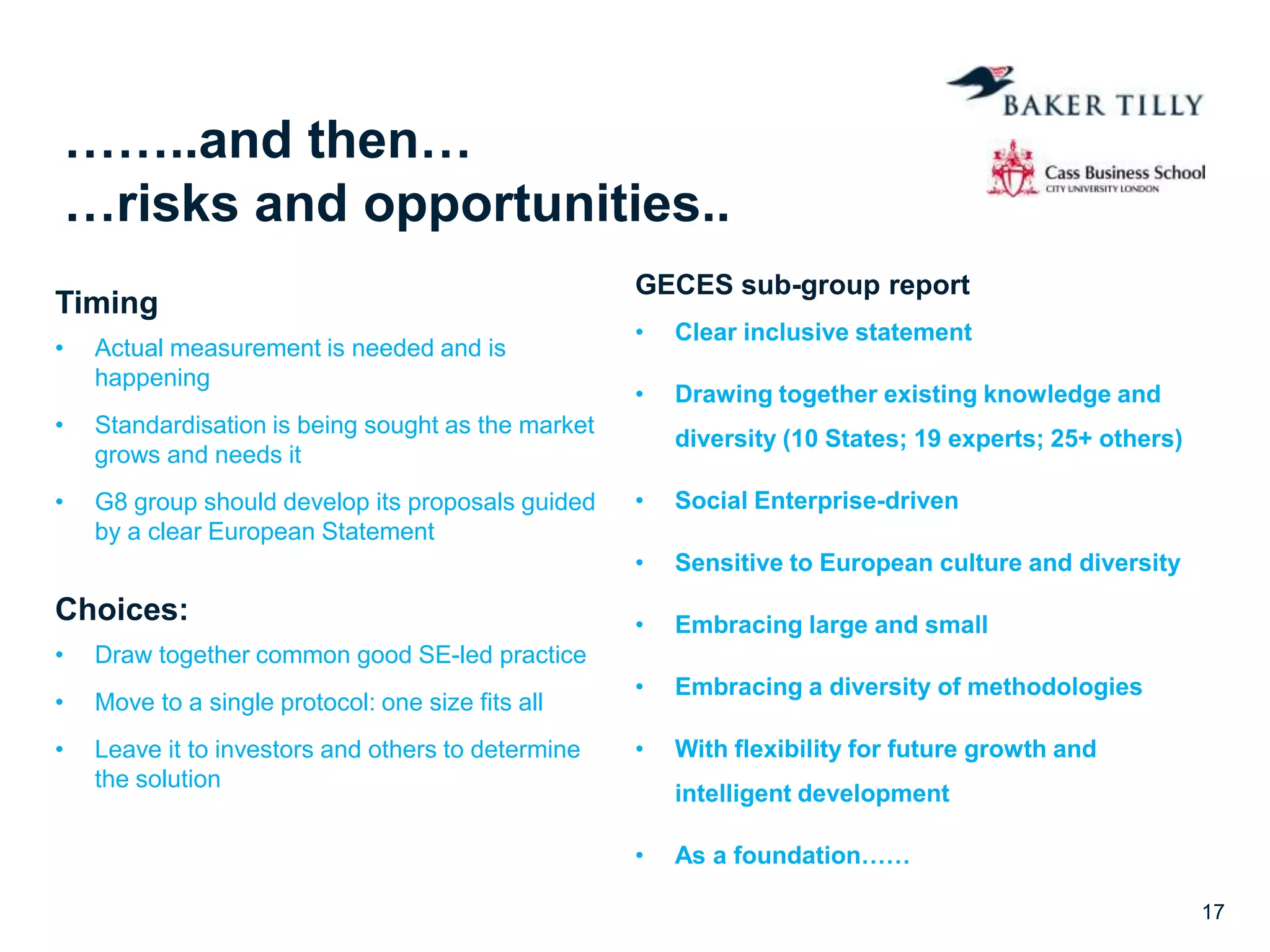 BAKER TILLY

Cass Business School
CITY UNIVERSITY LONDON

……..and then…
…risks and opportunities..

Timing

• Actual measurement is needed and is happening
• Standardisation is being sought as the market grows and needs it
• G8 group should develop its proposals guided by a clear European Statement

Choices:

• Draw together common good SE-led practice
• Move to a single protocol: one size fits all
• Leave it to investors and others to determine the solution

GECES sub-group report

• Clear inclusive statement
• Drawing together existing knowledge and diversity (10 States; 19 experts; 25+ others)
• Social Enterprise-driven
• Sensitive to European culture and diversity
• Embracing large and small
• Embracing a diversity of methodologies
• With flexibility for future growth and intelligent development
• As a foundation……

17